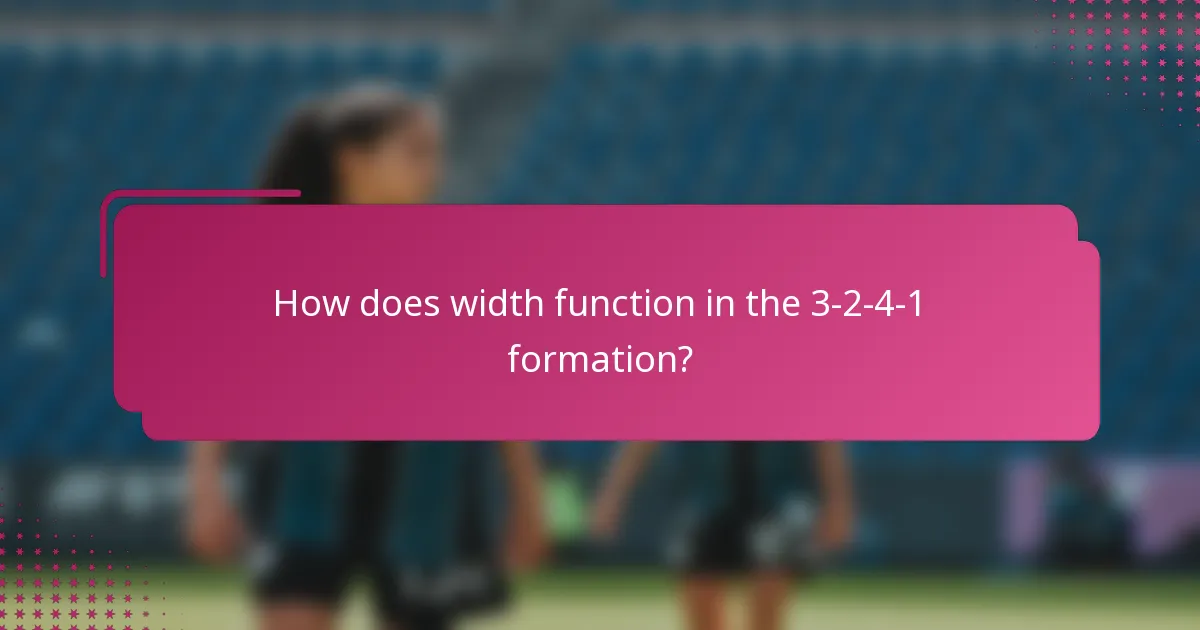 How does width function in the 3-2-4-1 formation?